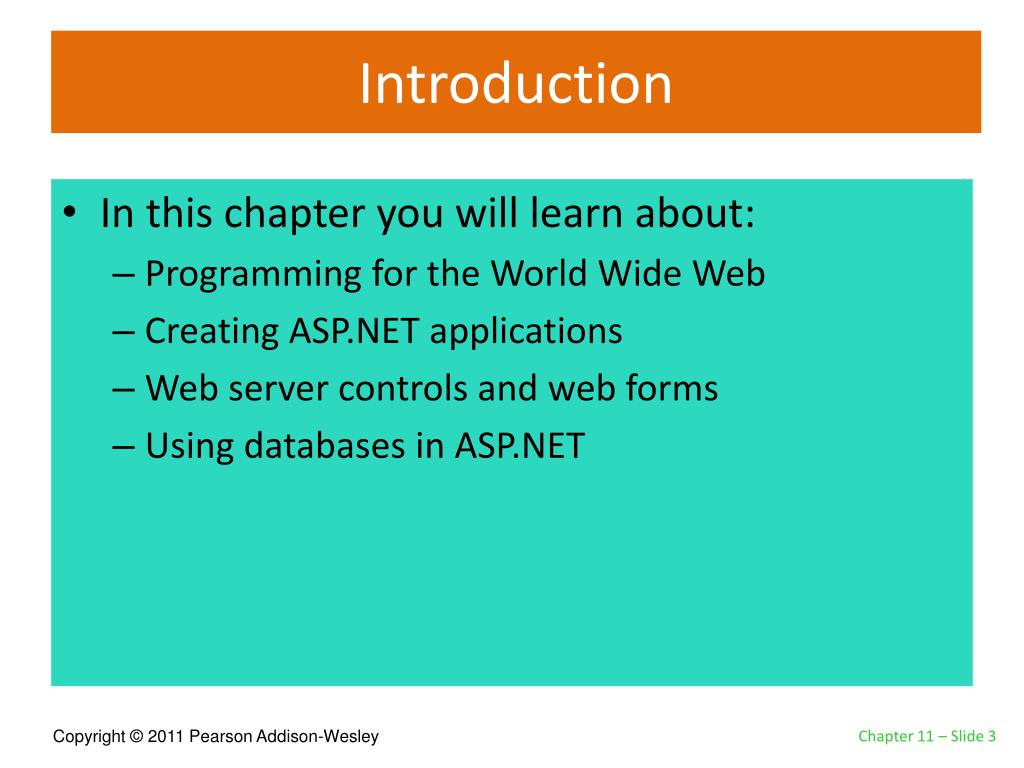 Introduction

• In this chapter you will learn about:
– Programming for the World Wide Web
– Creating ASP.NET applications
– Web server controls and web forms
– Using databases in ASP.NET

Copyright © 2011 Pearson Addison-Wesley

Chapter 11 – Slide 3